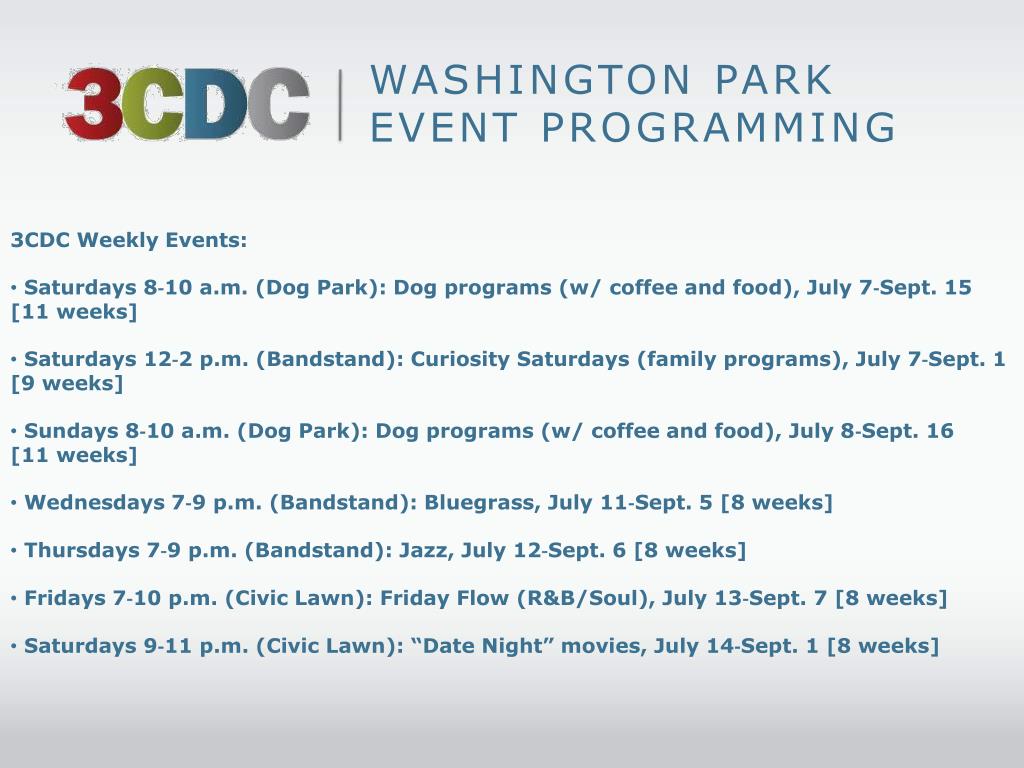 3CDC | WASHINGTON PARK EVENT PROGRAMMING

3CDC Weekly Events:

• Saturdays 8-10 a.m. (Dog Park): Dog programs (w/ coffee and food), July 7-Sept. 15 [11 weeks]

• Saturdays 12-2 p.m. (Bandstand): Curiosity Saturdays (family programs), July 7-Sept. 1 [9 weeks]

• Sundays 8-10 a.m. (Dog Park): Dog programs (w/ coffee and food), July 8-Sept. 16 [11 weeks]

• Wednesdays 7-9 p.m. (Bandstand): Bluegrass, July 11-Sept. 5 [8 weeks]

• Thursdays 7-9 p.m. (Bandstand): Jazz, July 12-Sept. 6 [8 weeks]

• Fridays 7-10 p.m. (Civic Lawn): Friday Flow (R&B/Soul), July 13-Sept. 7 [8 weeks]

• Saturdays 9-11 p.m. (Civic Lawn): “Date Night” movies, July 14-Sept. 1 [8 weeks]